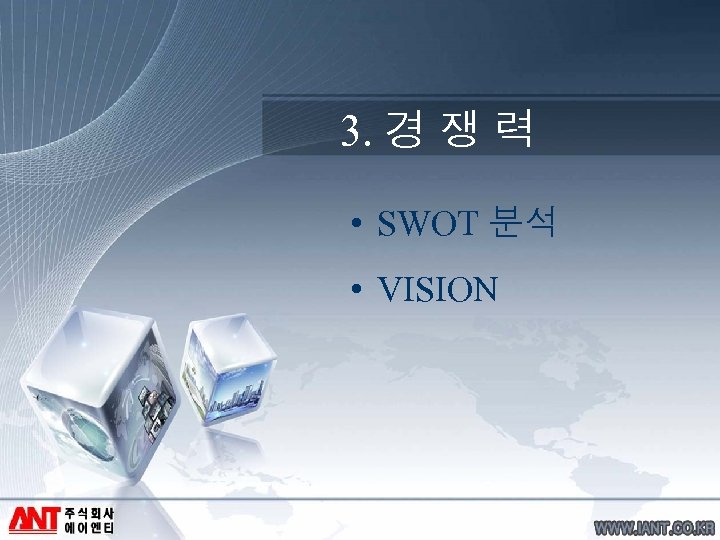 3. 경 쟁 력

• SWOT 분석
• VISION

ANT 주식회사 에이엔티

WWW.IANT.CO.KR